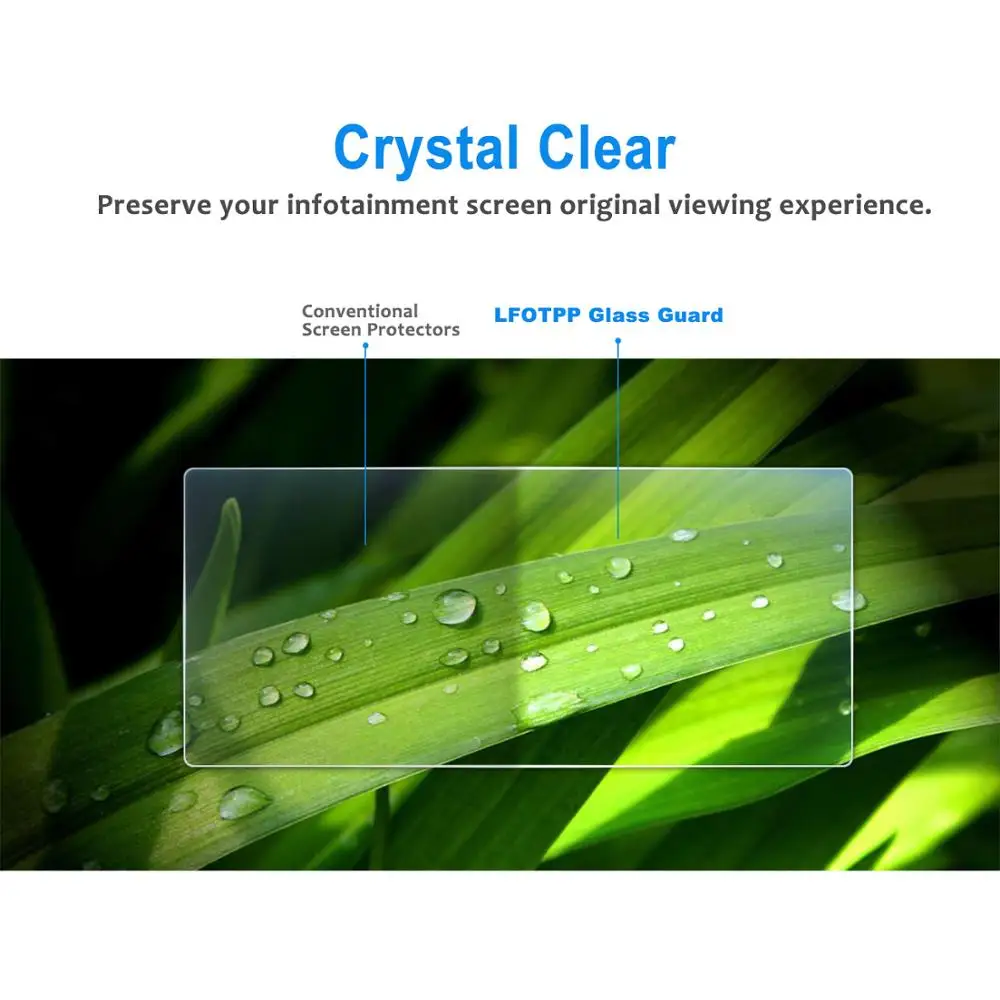 Crystal Clear

Preserve your infotainment screen original viewing experience.

Conventional Screen Protectors

LFOTPP Glass Guard